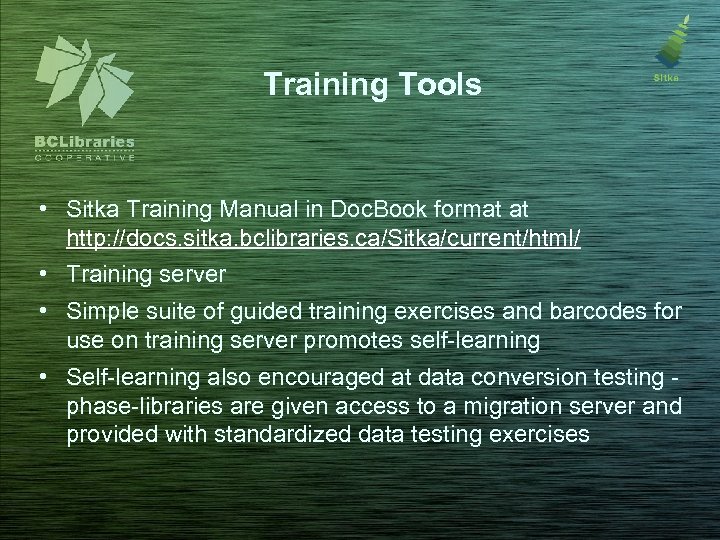 BCLibraries
COOPERATIVE

Training Tools

Sitka

• Sitka Training Manual in DocBook format at http://docs.sitka.bclibraries.ca/Sitka/current/html/
• Training server
• Simple suite of guided training exercises and barcodes for use on training server promotes self-learning
• Self-learning also encouraged at data conversion testing - phase-libraries are given access to a migration server and provided with standardized data testing exercises